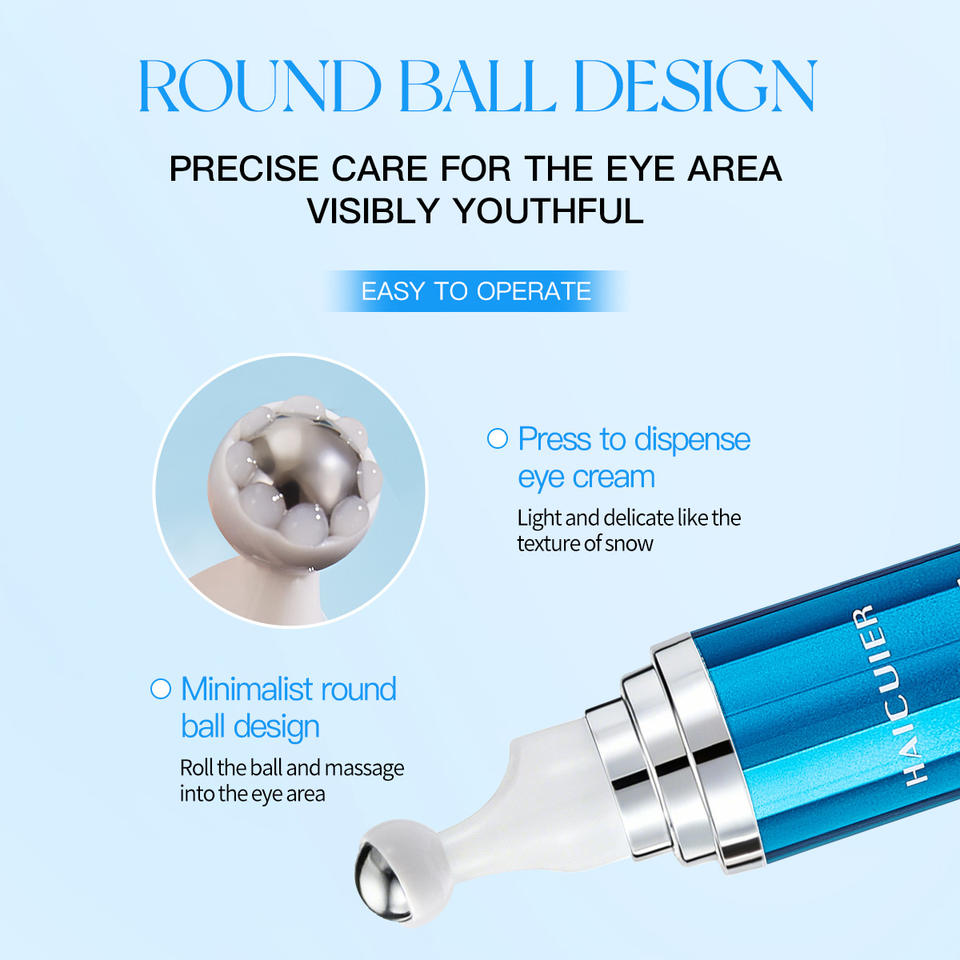 ROUND BALL DESIGN

PRECISE CARE FOR THE EYE AREA
VISIBLY YOUTHFUL

EASY TO OPERATE

Press to dispense eye cream

Light and delicate like the texture of snow

Minimalist round ball design

Roll the ball and massage into the eye area

HAICUIER